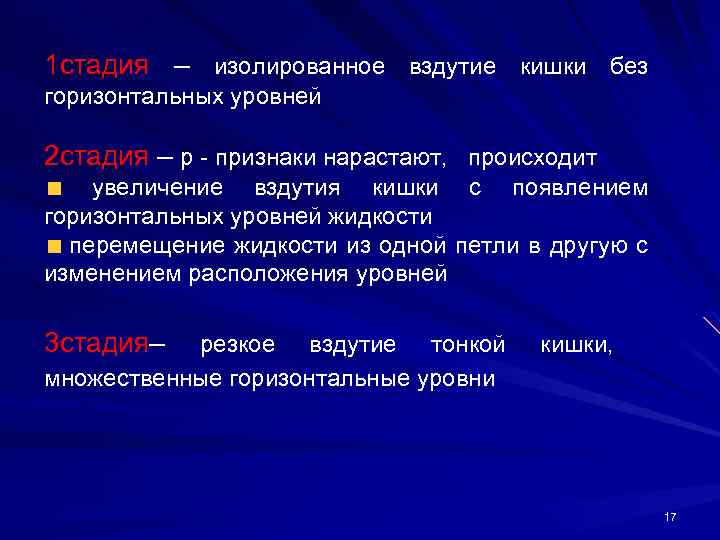 1стадия – изолированное вздутие кишки без горизонтальных уровней

2стадия – р - признаки нарастают, происходит
■ увеличение вздутия кишки с появлением горизонтальных уровней жидкости
■ перемещение жидкости из одной петли в другую с изменением расположения уровней

3стадия– резкое вздутие тонкой кишки, множественные горизонтальные уровни

17